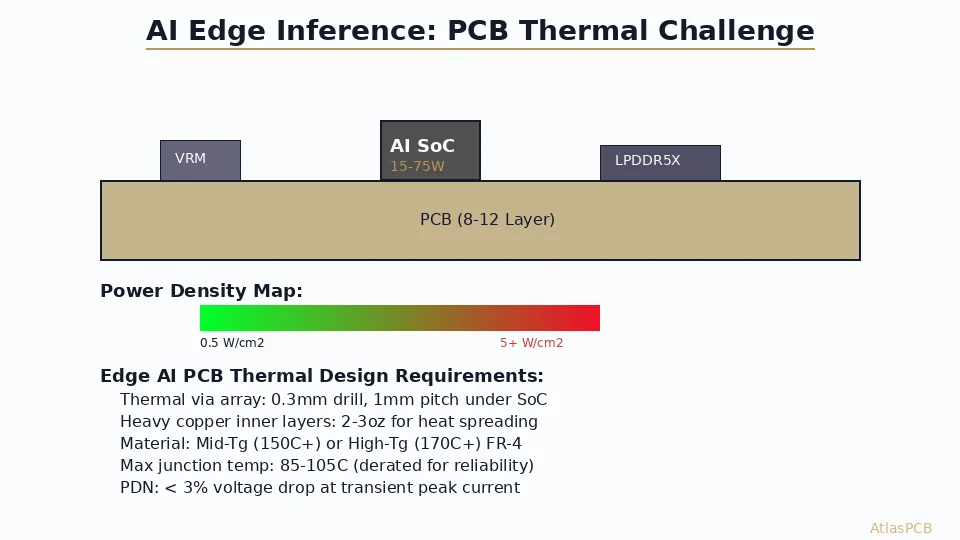 AI Edge Inference: PCB Thermal Challenge

VRM

AI SoC
15-75W

LPDDR5X

PCB (8-12 Layer)

Power Density Map:

0.5 W/cm2

5+ W/cm2

Edge AI PCB Thermal Design Requirements:

Thermal via array: 0.3mm drill, 1mm pitch under SoC
Heavy copper inner layers: 2-3oz for heat spreading
Material: Mid-Tg (150C+) or High-Tg (170C+) FR-4
Max junction temp: 85-105C (derated for reliability)
PDN: < 3% voltage drop at transient peak current

AtlasPCB